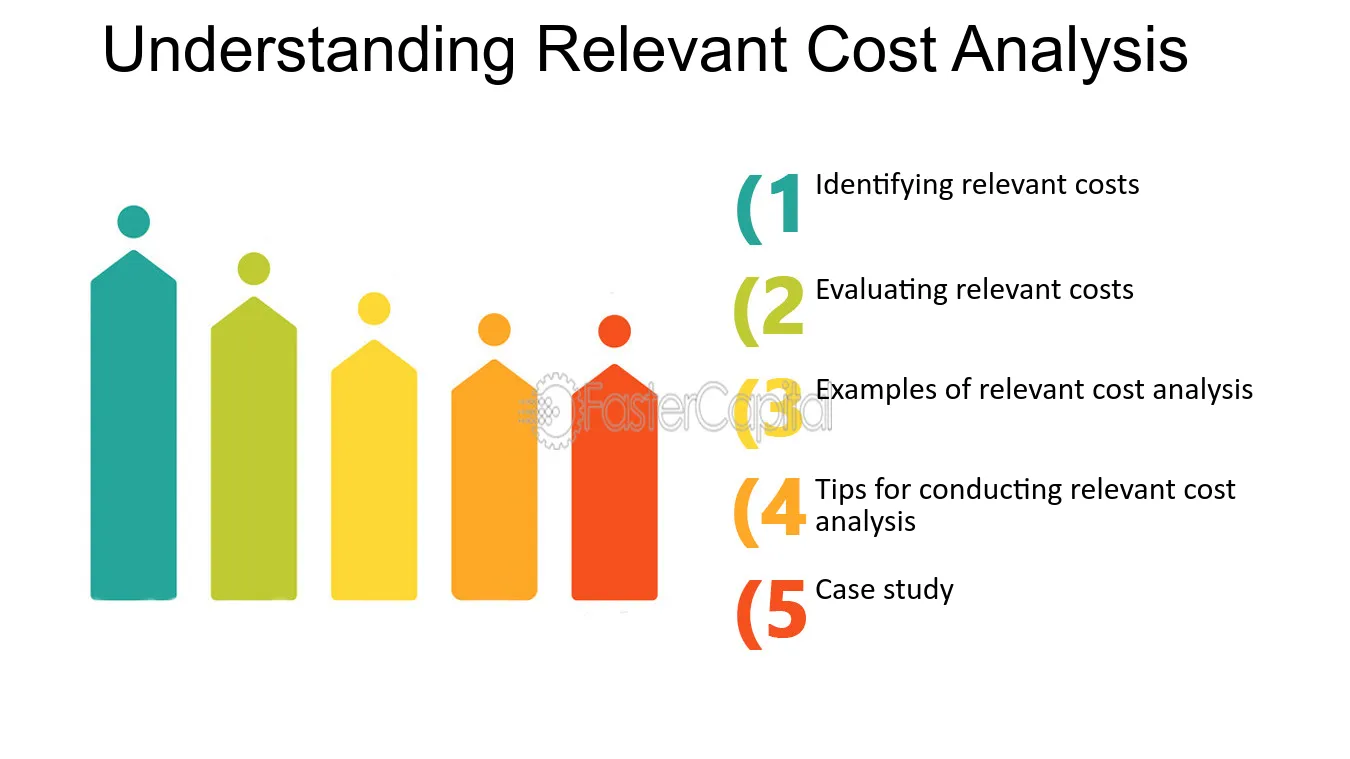 Understanding Relevant Cost Analysis

(1 Identifying relevant costs

(2 Evaluating relevant costs

(3 Examples of relevant cost analysis

(4 Tips for conducting relevant cost analysis

(5 Case study

FasterCapital